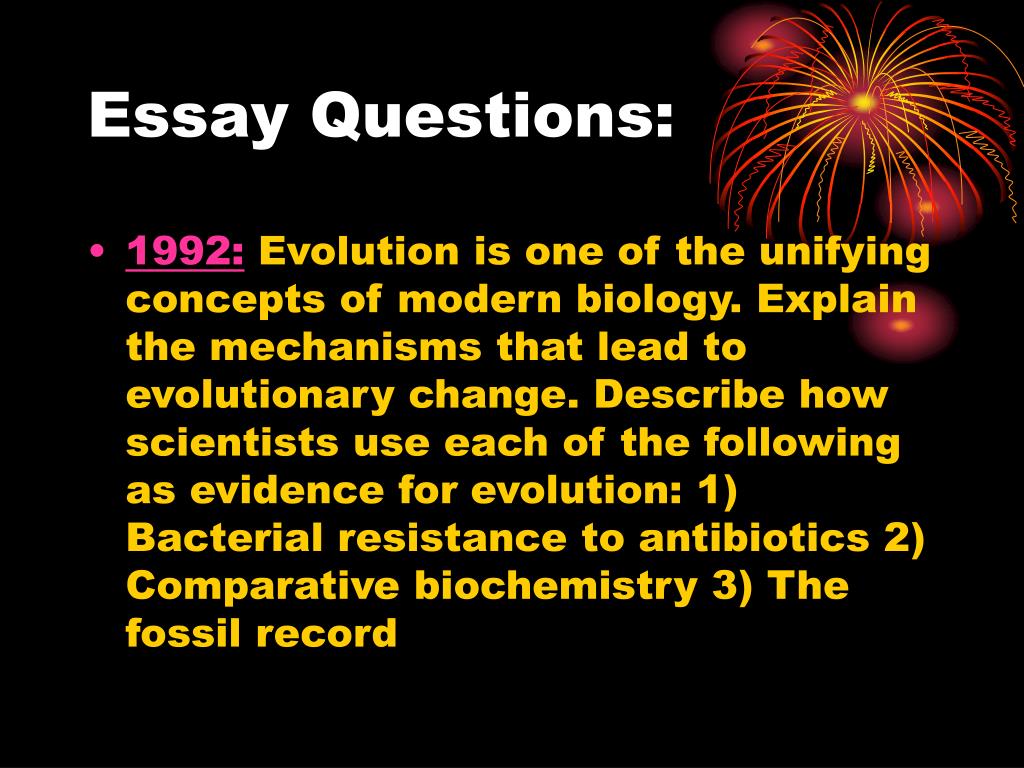 Essay Questions:

• 1992: Evolution is one of the unifying concepts of modern biology. Explain the mechanisms that lead to evolutionary change. Describe how scientists use each of the following as evidence for evolution: 1) Bacterial resistance to antibiotics 2) Comparative biochemistry 3) The fossil record